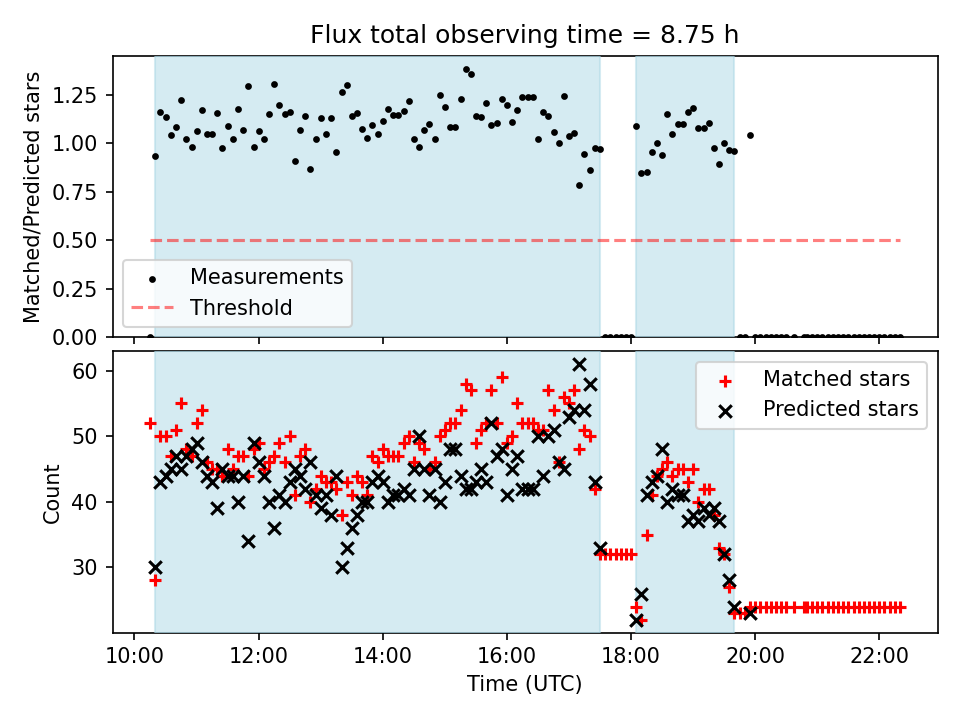 Flux total observing time = 8.75 h

Matched/Predicted stars

1.25
1.00
0.75
0.50
0.25
0.00

Measurements
Threshold

Count

60
50
40
30

Matched stars
Predicted stars

10:00 12:00 14:00 16:00 18:00 20:00 22:00

Time (UTC)